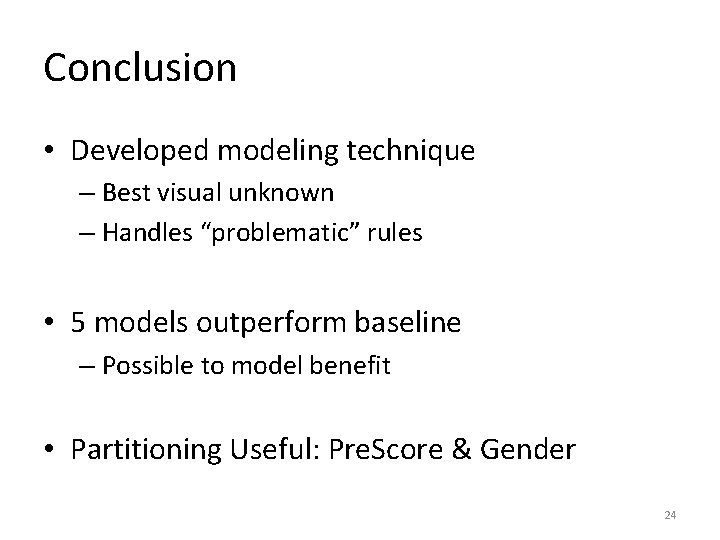 Conclusion

• Developed modeling technique
– Best visual unknown
– Handles “problematic” rules

• 5 models outperform baseline
– Possible to model benefit

• Partitioning Useful: PreScore & Gender

24